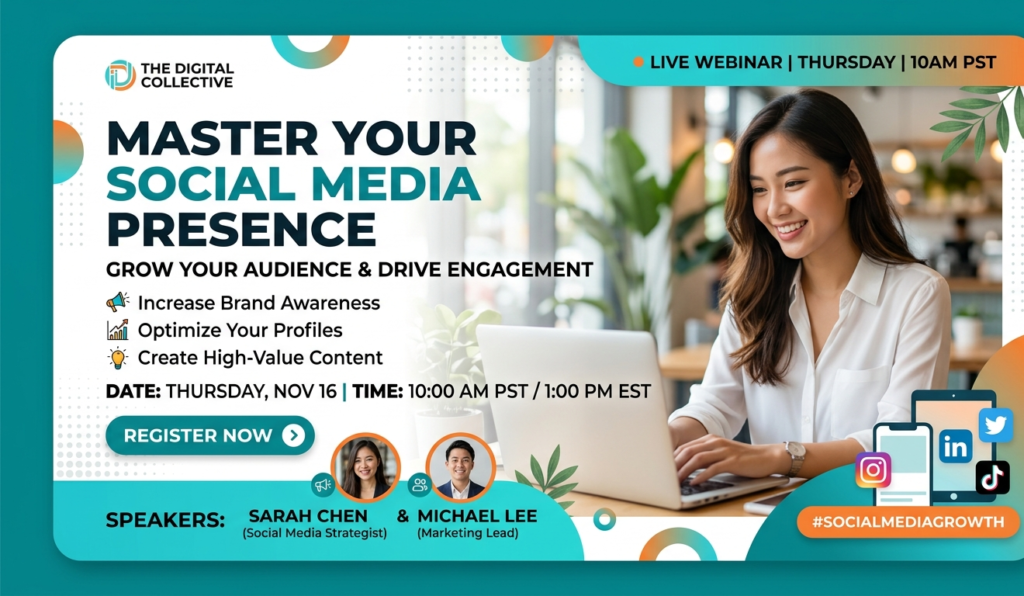 THE DIGITAL COLLECTIVE

LIVE WEBINAR | THURSDAY | 10AM PST

MASTER YOUR SOCIAL MEDIA PRESENCE

GROW YOUR AUDIENCE & DRIVE ENGAGEMENT

Increase Brand Awareness
Optimize Your Profiles
Create High-Value Content

DATE: THURSDAY, NOV 16 | TIME: 10:00 AM PST / 1:00 PM EST

REGISTER NOW

SPEAKERS: SARAH CHEN (Social Media Strategist) & MICHAEL LEE (Marketing Lead)

in

#SOCIALMEDIAGROWTH